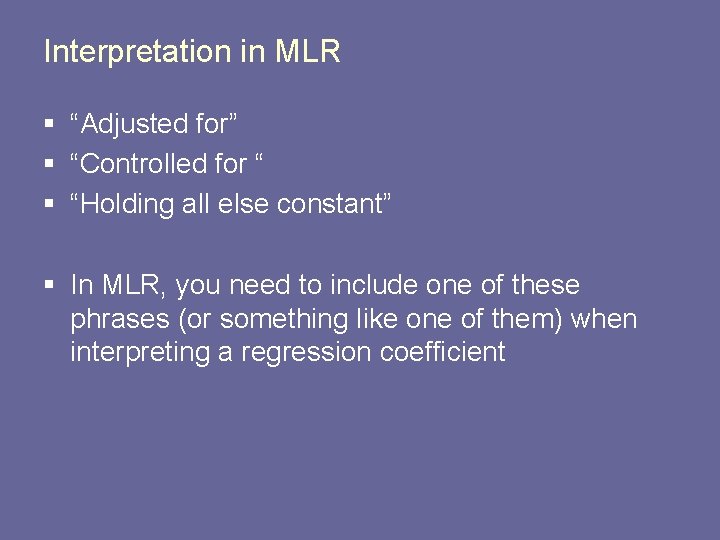 Interpretation in MLR

▪ “Adjusted for”
▪ “Controlled for “
▪ “Holding all else constant”

▪ In MLR, you need to include one of these phrases (or something like one of them) when interpreting a regression coefficient